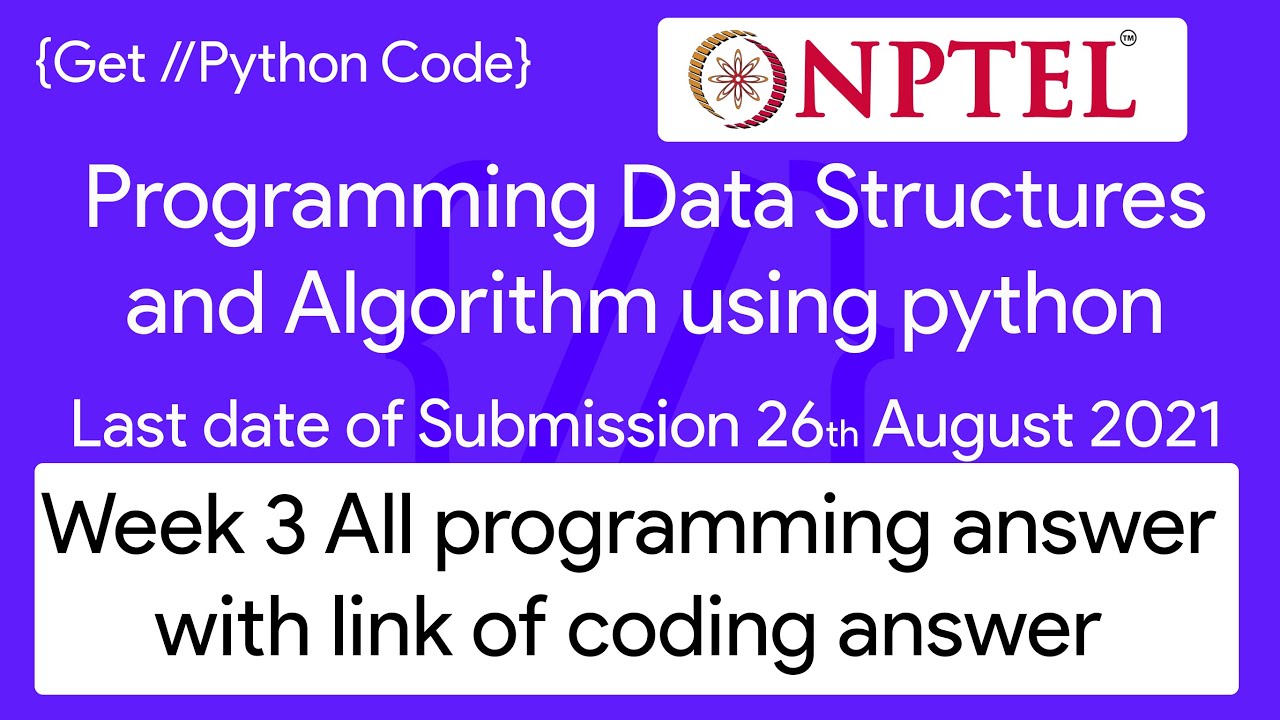 {Get //Python Code}

NPTEL™

Programming Data Structures and Algorithm using python

Last date of Submission 26th August 2021

Week 3 All programming answer with link of coding answer